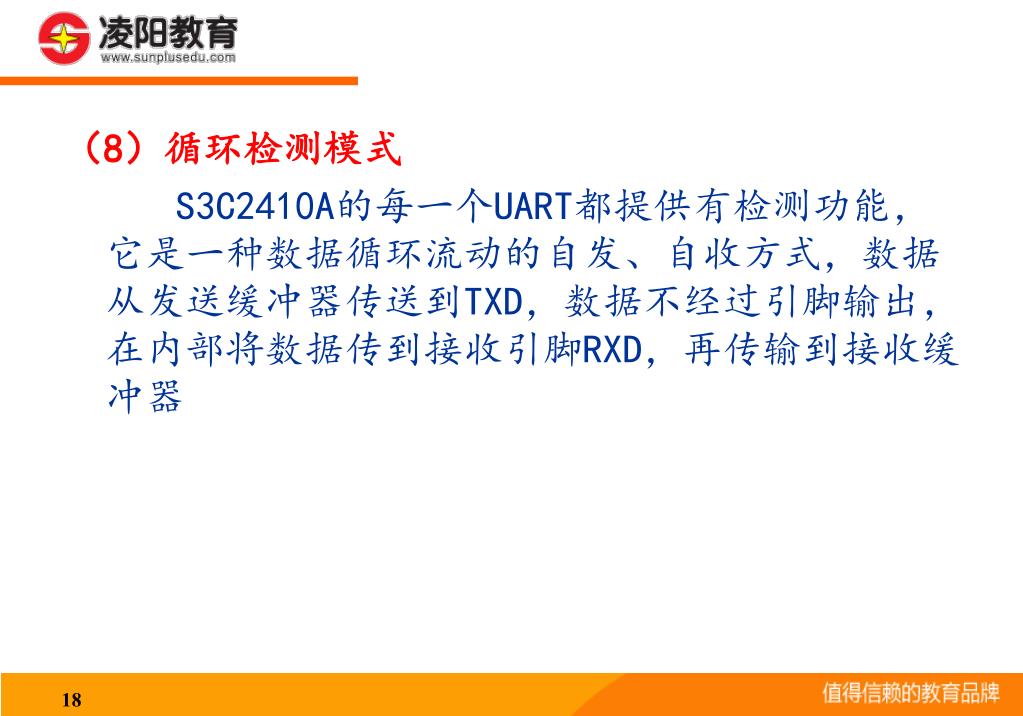 凌阳教育
www.sunplusedu.com

（8）循环检测模式

S3C2410A的每一个UART都提供有检测功能，它是一种数据循环流动的自发、自收方式，数据从发送缓冲器传送到TXD，数据不经过引脚输出，在内部将数据传到接收引脚RXD，再传输到接收缓冲器

18

值得信赖的教育品牌